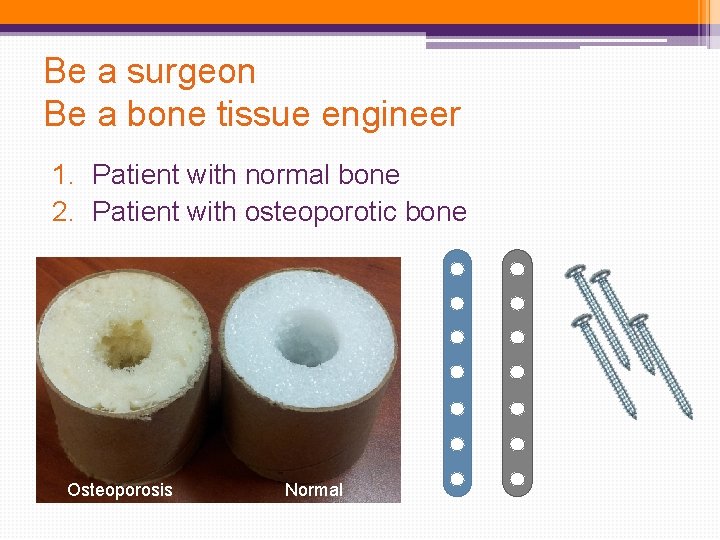 Be a surgeon
Be a bone tissue engineer

1. Patient with normal bone
2. Patient with osteoporotic bone

Osteoporosis
Normal